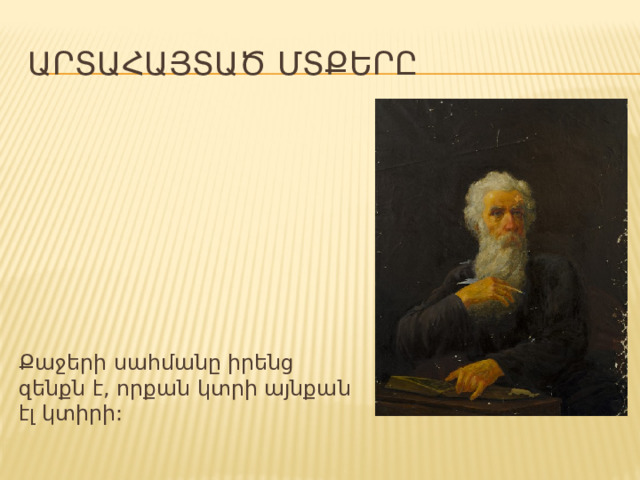 ԱՐՏԱՀԱՅՏԱԾ ՄՏՔԵՐԸ

Քաջերի սահմանը իրենց զենքն է, որքան կտրի այնքան էլ կտիրի: